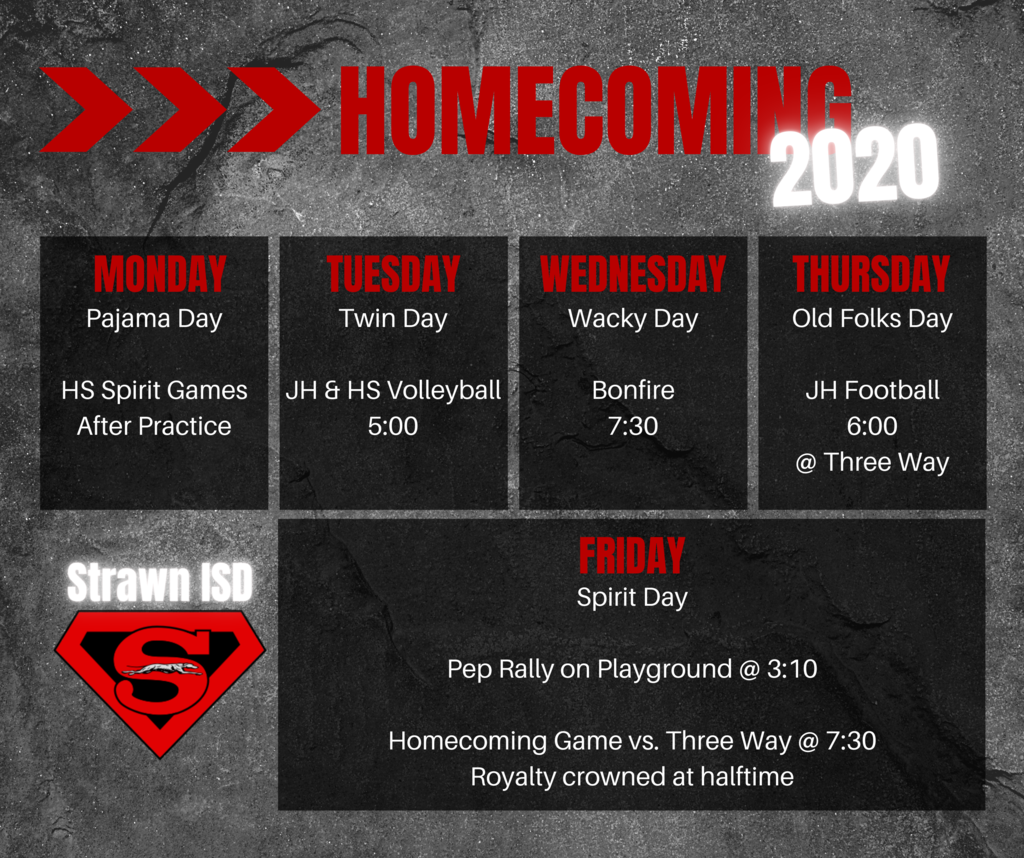 HOMECOMING 2020

MONDAY
Pajama Day

HS Spirit Games After Practice

TUESDAY
Twin Day

JH & HS Volleyball 5:00

WEDNESDAY
Wacky Day

Bonfire 7:30

THURSDAY
Old Folks Day

JH Football 6:00 @ Three Way

Strawn ISD

S

FRIDAY
Spirit Day

Pep Rally on Playground @ 3:10

Homecoming Game vs. Three Way @ 7:30
Royalty crowned at halftime